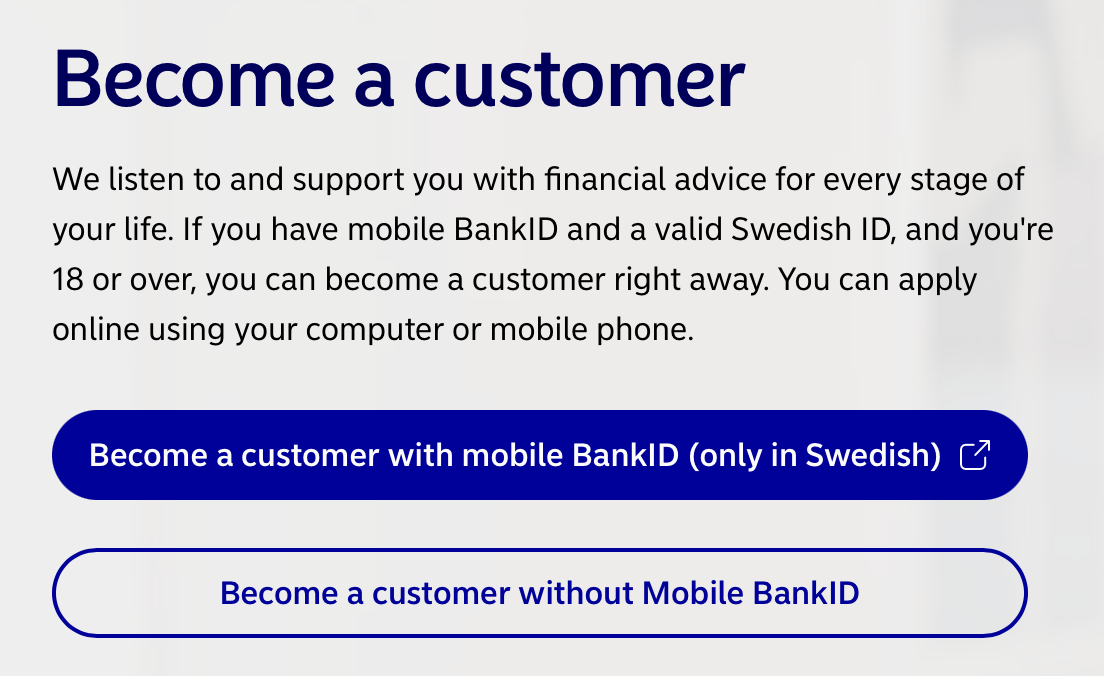 Become a customer

We listen to and support you with financial advice for every stage of your life. If you have mobile BankID and a valid Swedish ID, and you're 18 or over, you can become a customer right away. You can apply online using your computer or mobile phone.

Become a customer with mobile BankID (only in Swedish)

Become a customer without Mobile BankID